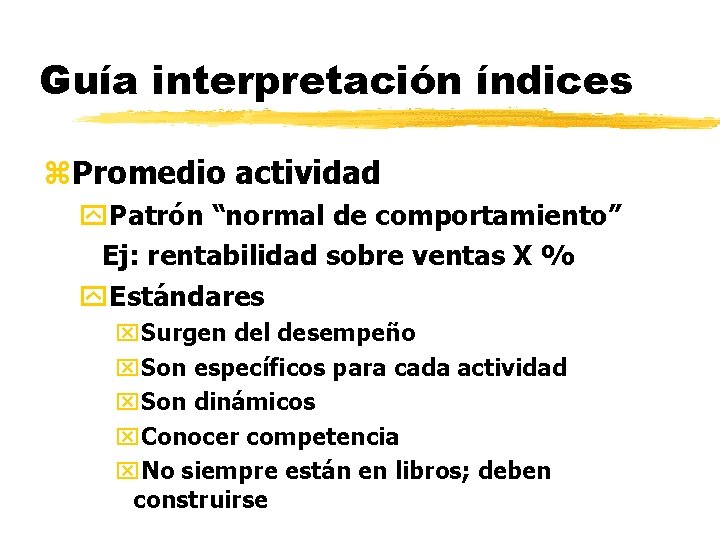 Guía interpretación índices

Promedio actividad

Patrón “normal de comportamiento”
Ej: rentabilidad sobre ventas X %

Estándares

Surgen del desempeño

Son específicos para cada actividad

Son dinámicos

Conocer competencia

No siempre están en libros; deben construirse